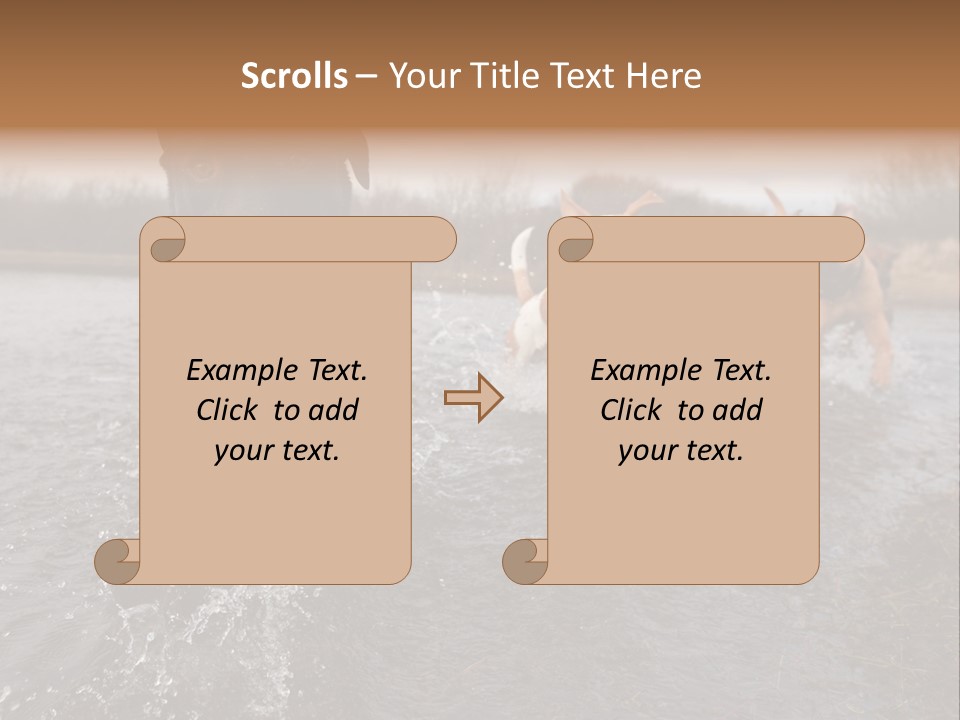 Scrolls – Your Title Text Here

Example Text. Click to add your text.

Example Text. Click to add your text.